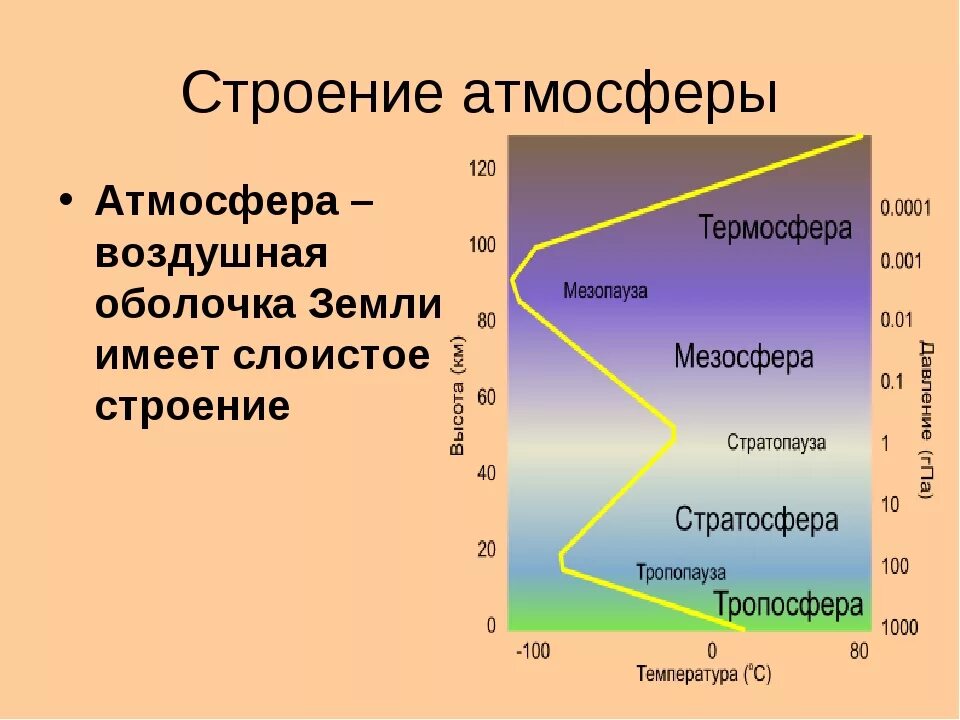 Строение атмосферы

• Атмосфера – воздушная оболочка Земли имеет слоистое строение

Высота (км)

120

100

80

60

40

20

0

Термосфера

Мезопауза

Мезосфера

Стратопауза

Стратосфера

Тропопауза

Тропосфера

0.0001

0.001

0.01

0.1

1

10

100

1000

Давление (гПа)

-100

0

80

Температура (°C)